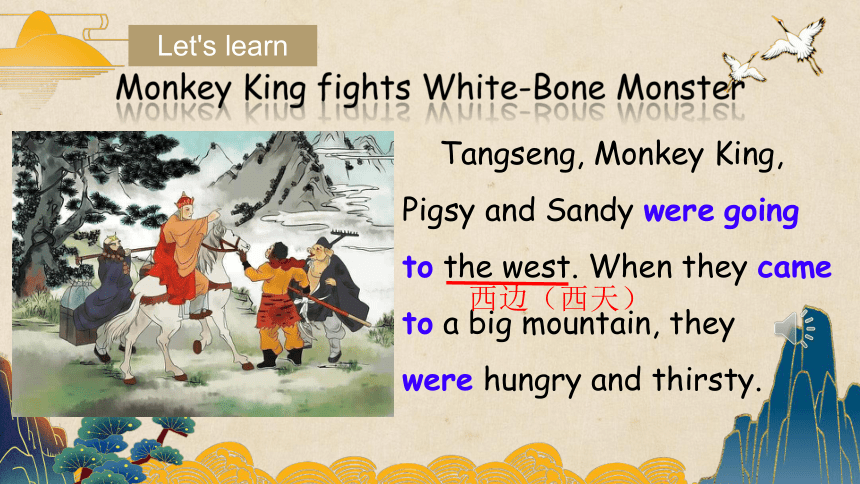 Let's learn

Monkey King fights White-Bone Monster

Tangseng, Monkey King, Pigsy and Sandy were going to the west. When they came to a big mountain, they were hungry and thirsty.

西边（西天）